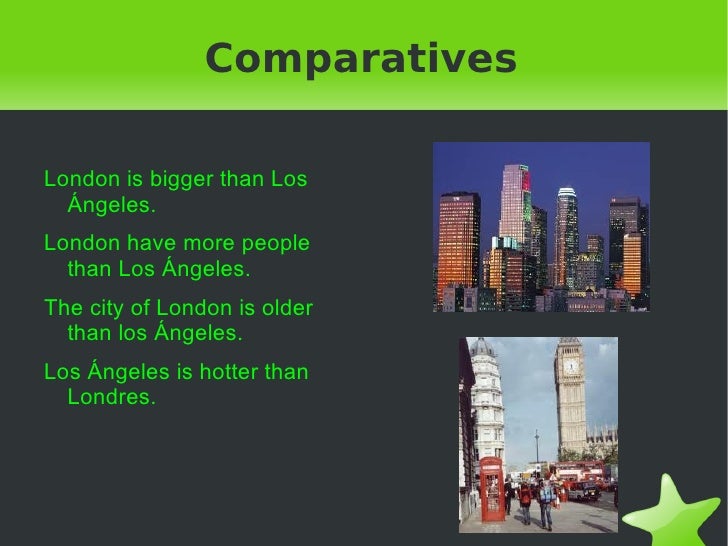 Comparatives

London is bigger than Los Ángeles.

London have more people than Los Ángeles.

The city of London is older than los Ángeles.

Los Ángeles is hotter than Londres.